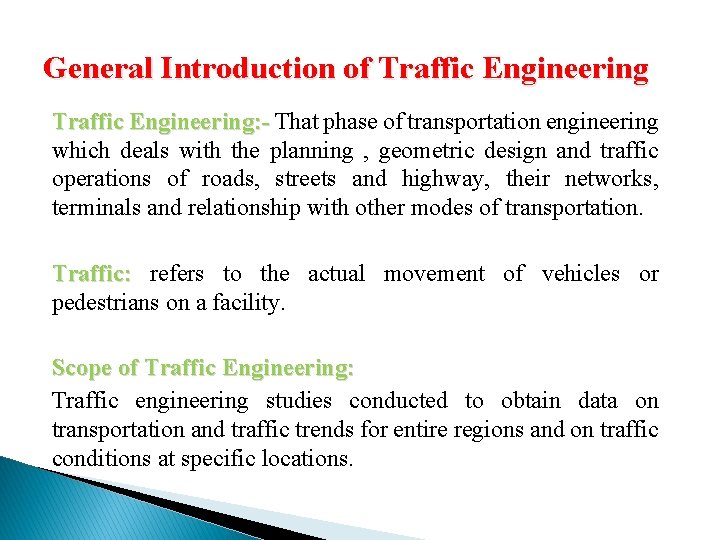 General Introduction of Traffic Engineering

Traffic Engineering:- That phase of transportation engineering which deals with the planning , geometric design and traffic operations of roads, streets and highway, their networks, terminals and relationship with other modes of transportation.

Traffic: refers to the actual movement of vehicles or pedestrians on a facility.

Scope of Traffic Engineering:

Traffic engineering studies conducted to obtain data on transportation and traffic trends for entire regions and on traffic conditions at specific locations.